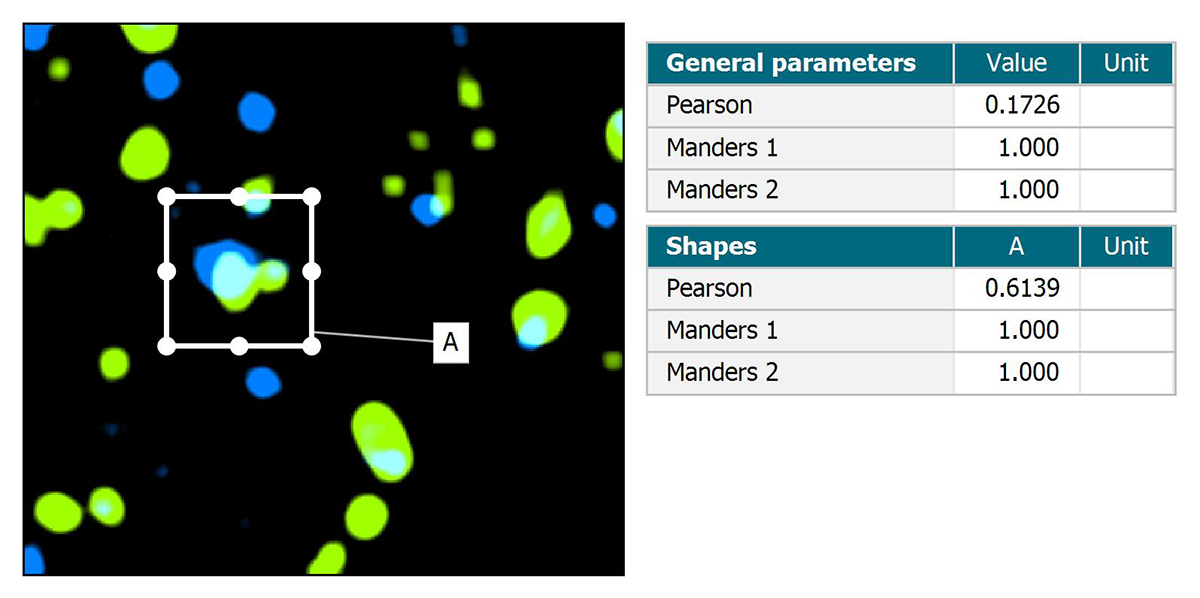 A

| General parameters | Value | Unit |
|---|---|---|
| Pearson | 0.1726 | |
| Manders 1 | 1.000 | |
| Manders 2 | 1.000 | |

| Shapes | A | Unit |
|---|---|---|
| Pearson | 0.6139 | |
| Manders 1 | 1.000 | |
| Manders 2 | 1.000 | |